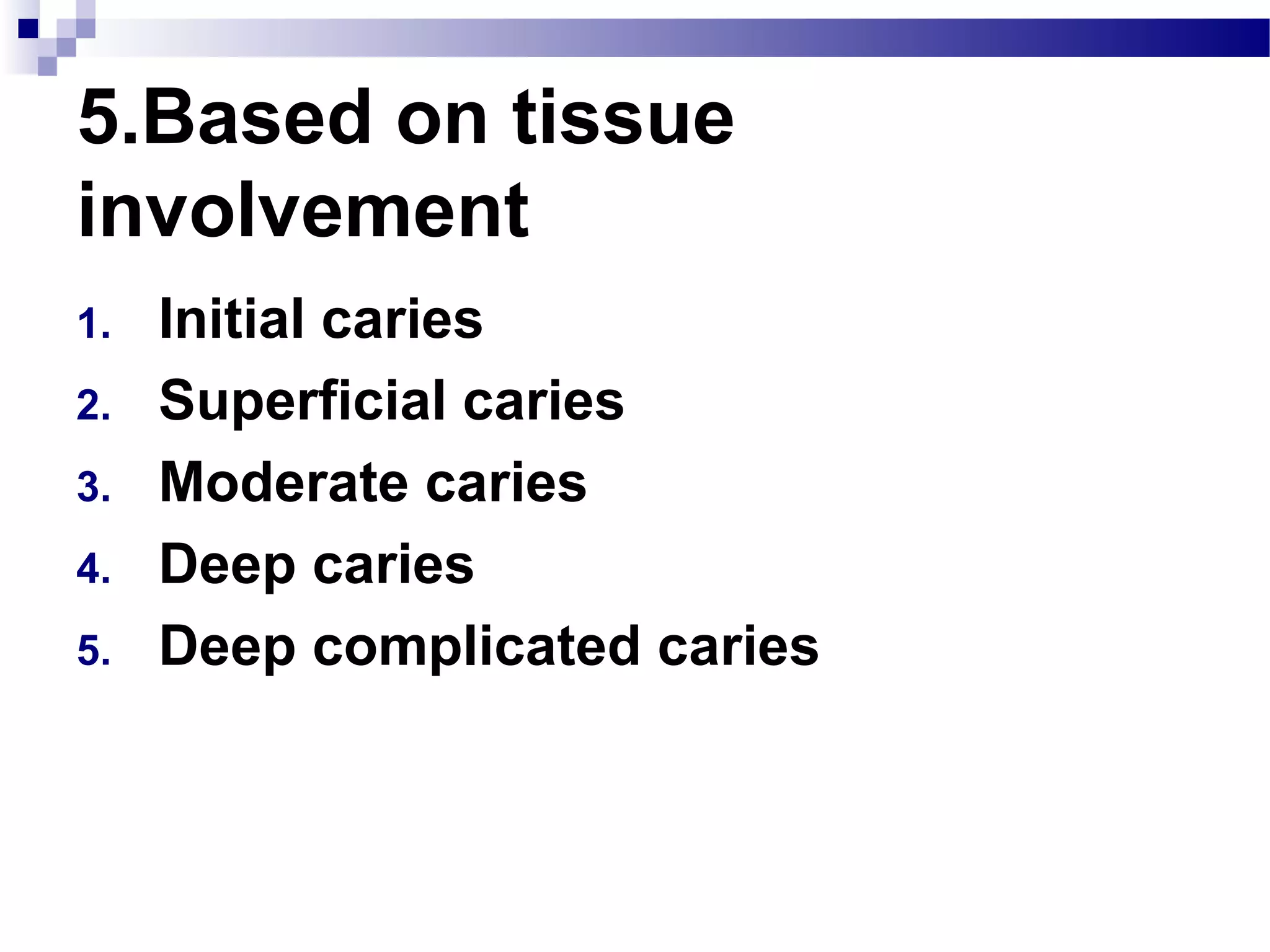 5.Based on tissue involvement

1. Initial caries
2. Superficial caries
3. Moderate caries
4. Deep caries
5. Deep complicated caries